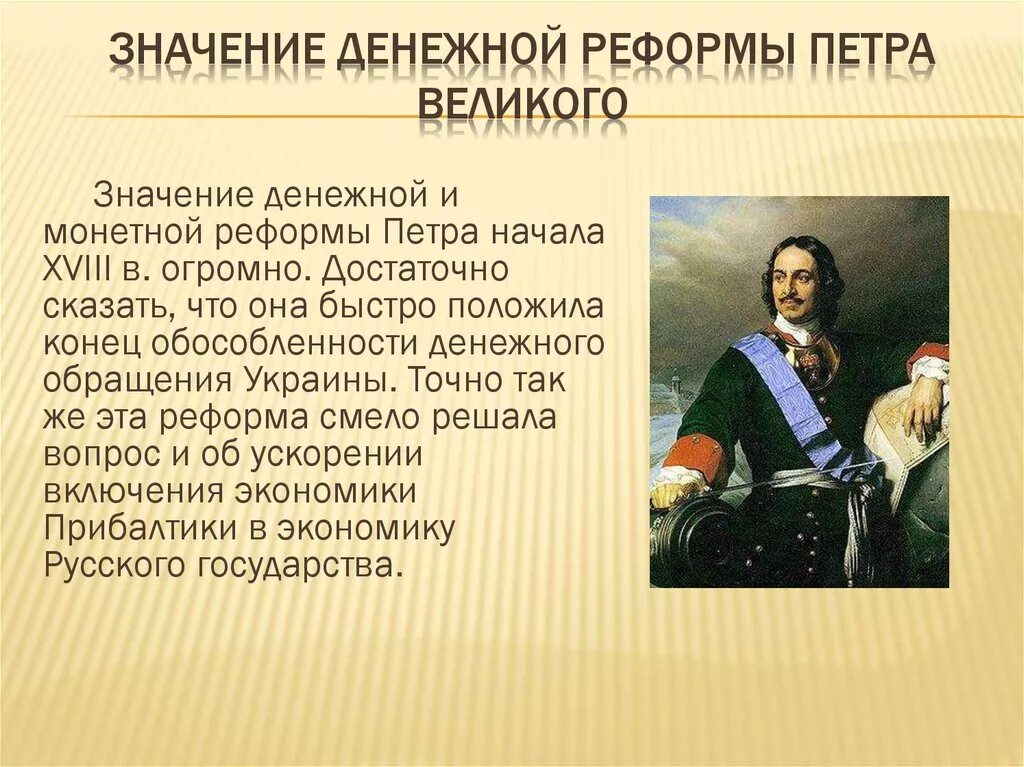 ЗНАЧЕНИЕ ДЕНЕЖНОЙ РЕФОРМЫ ПЕТРА ВЕЛИКОГО

Значение денежной и монетной реформы Петра начала XVIII в. огромно. Достаточно сказать, что она быстро положила конец обособленности денежного обращения Украины. Точно так же эта реформа смело решала вопрос и об ускорении включения экономики Прибалтики в экономику Русского государства.